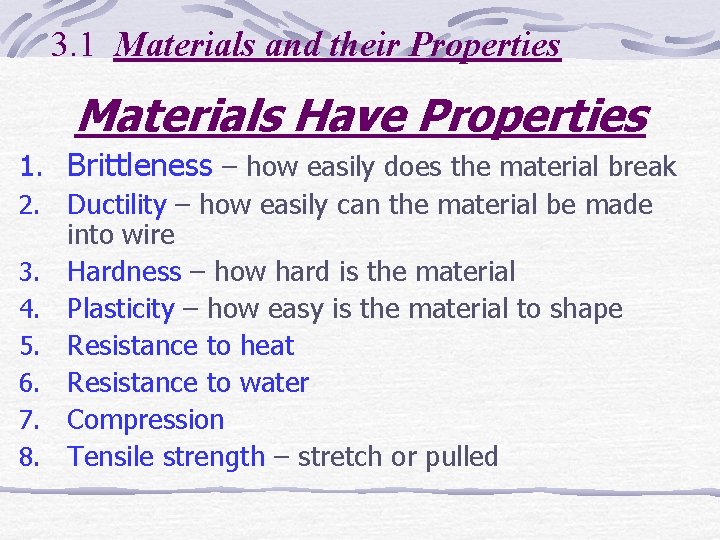 3.1 Materials and their Properties

Materials Have Properties

1. Brittleness – how easily does the material break
2. Ductility – how easily can the material be made into wire
3. Hardness – how hard is the material
4. Plasticity – how easy is the material to shape
5. Resistance to heat
6. Resistance to water
7. Compression
8. Tensile strength – stretch or pulled